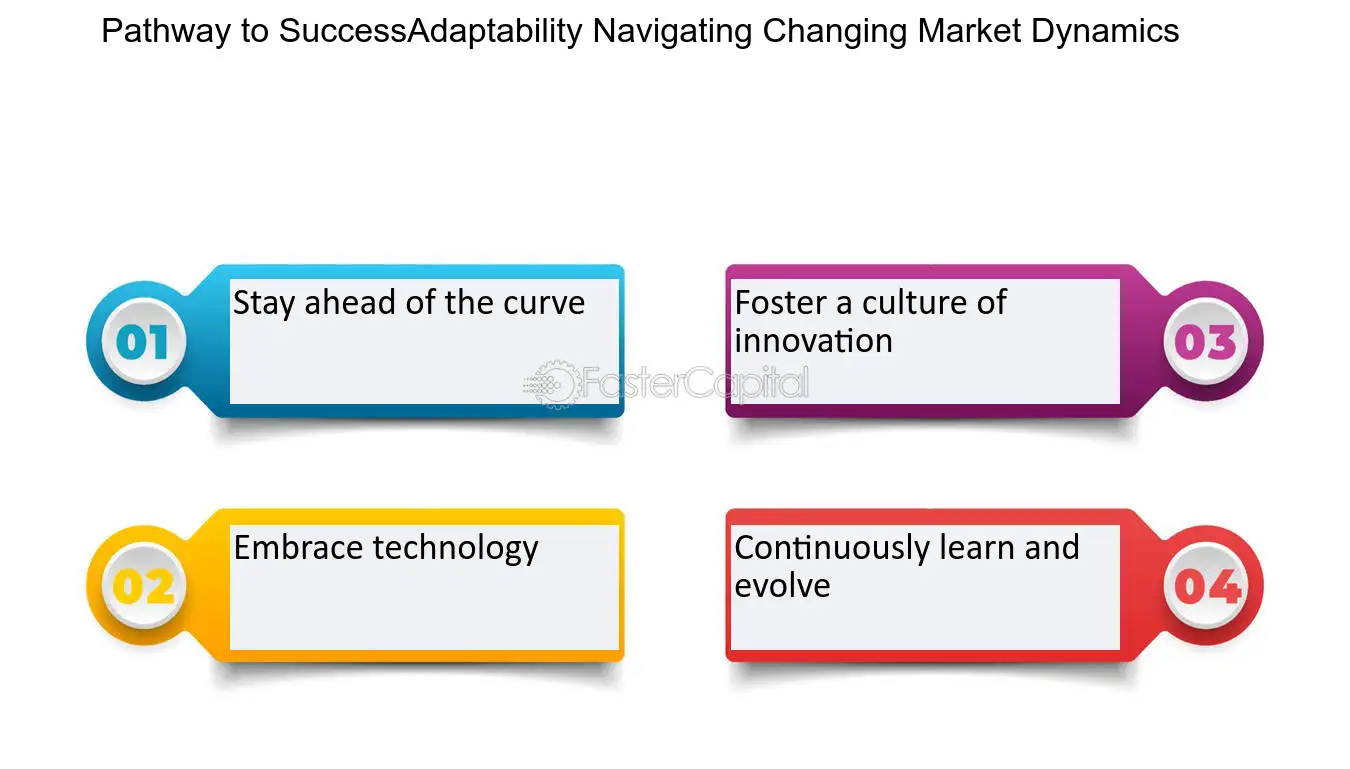 Pathway to SuccessAdaptability Navigating Changing Market Dynamics

01
Stay ahead of the curve

02
Embrace technology

Foster a culture of innovation
03

Continuously learn and evolve
04

FasterCapital